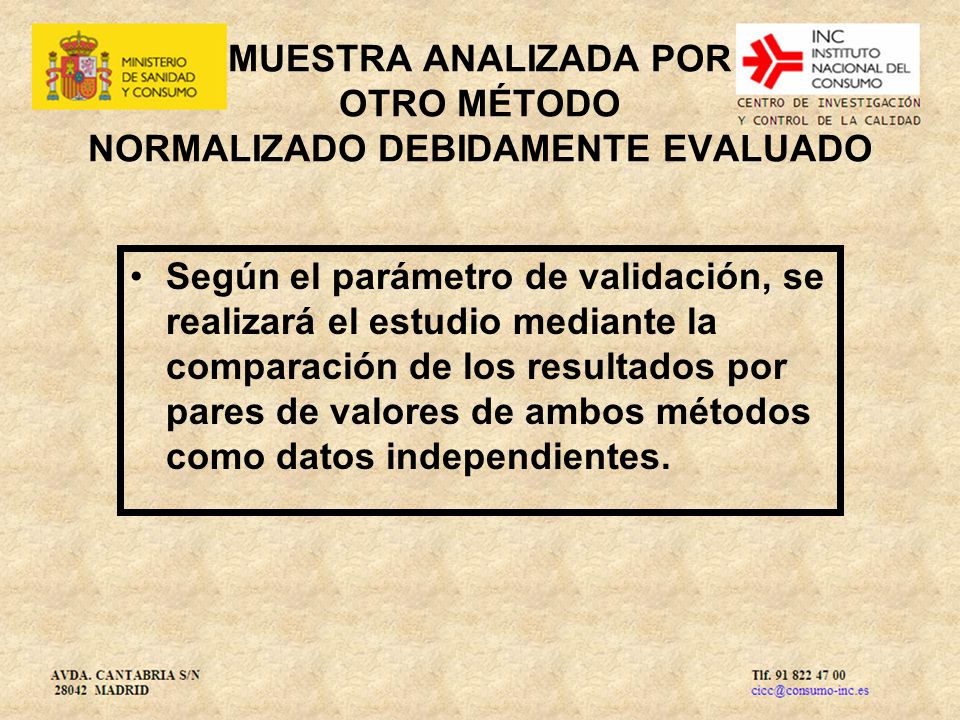 MINISTERIO DE SANIDAD Y CONSUMO

MUESTRA ANALIZADA POR OTRO MÉTODO NORMALIZADO DEBIDAMENTE EVALUADO

INC INSTITUTO NACIONAL DEL CONSUMO

CENTRO DE INVESTIGACIÓN Y CONTROL DE LA CALIDAD

• Según el parámetro de validación, se realizará el estudio mediante la comparación de los resultados por pares de valores de ambos métodos como datos independientes.

AVDA. CANTABRIA S/N
28042 MADRID

Tlf. 91 822 47 00
cicc@consumo-inc.es